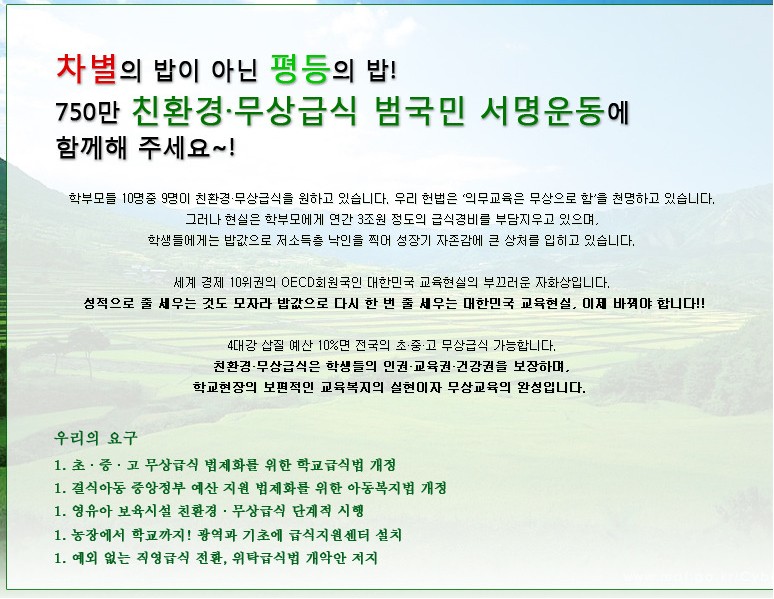 차별의 밥이 아닌 평등의 밥!
750만 친환경·무상급식 범국민 서명운동에 함께해 주세요~!

학부모들 10명중 9명이 친환경·무상급식을 원하고 있습니다. 우리 헌법은 '의무교육은 무상으로 함'을 천명하고 있습니다.
그러나 현실은 학부모에게 연간 3조원 정도의 급식경비를 부담지우고 있으며,
학생들에게는 밥값으로 저소득층 낙인을 찍어 성장기 자존감에 큰 상처를 입히고 있습니다.

세계 경제 10위권의 OECD회원국인 대한민국 교육현실의 부끄러운 자화상입니다.
성적으로 줄 세우는 것도 모자라 밥값으로 다시 한 번 줄 세우는 대한민국 교육현실, 이제 바꿔야 합니다!!

4대강 삽질 예산 10%면 전국의 초·중·고 무상급식 가능합니다.
친환경·무상급식은 학생들의 인권·교육권·건강권을 보장하며,
학교현장의 보편적인 교육복지의 실현이자 무상교육의 완성입니다.

우리의 요구
1. 초 · 중 · 고 무상급식 법제화를 위한 학교급식법 개정
1. 결식아동 중앙정부 예산 지원 법제화를 위한 아동복지법 개정
1. 영유아 보육시설 친환경 · 무상급식 단계적 시행
1. 농장에서 학교까지! 광역과 기초에 급식지원센터 설치
1. 예외 없는 직영급식 전환, 위탁급식법 개악안 저지